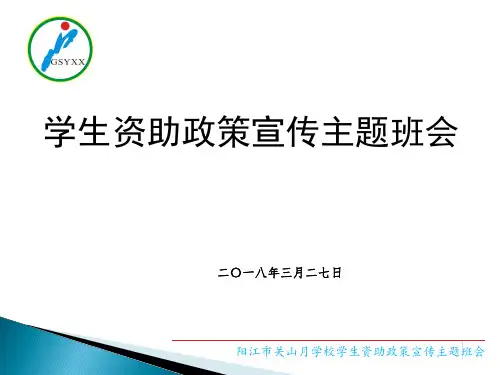 GSYXX

学生资助政策宣传主题班会

二〇一八年三月二七日

阳江市关山月学校学生资助政策宣传主题班会